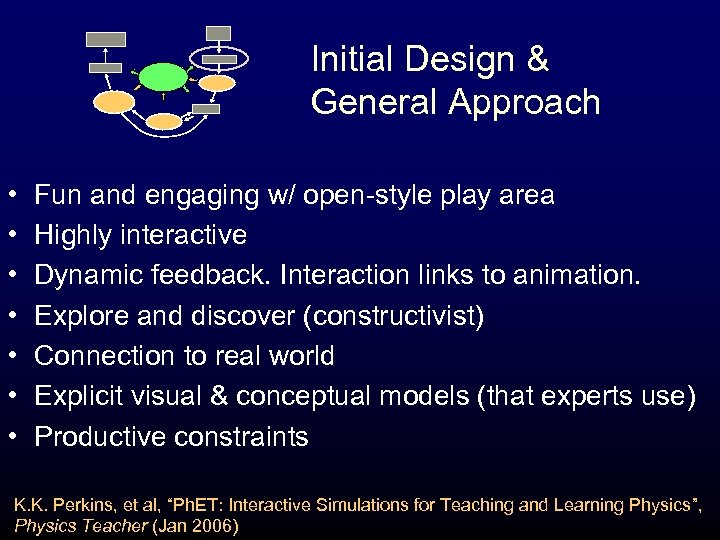 Initial Design & General Approach

• Fun and engaging w/ open-style play area
• Highly interactive
• Dynamic feedback. Interaction links to animation.
• Explore and discover (constructivist)
• Connection to real world
• Explicit visual & conceptual models (that experts use)
• Productive constraints

K.K. Perkins, et al, "PhET: Interactive Simulations for Teaching and Learning Physics", Physics Teacher (Jan 2006)